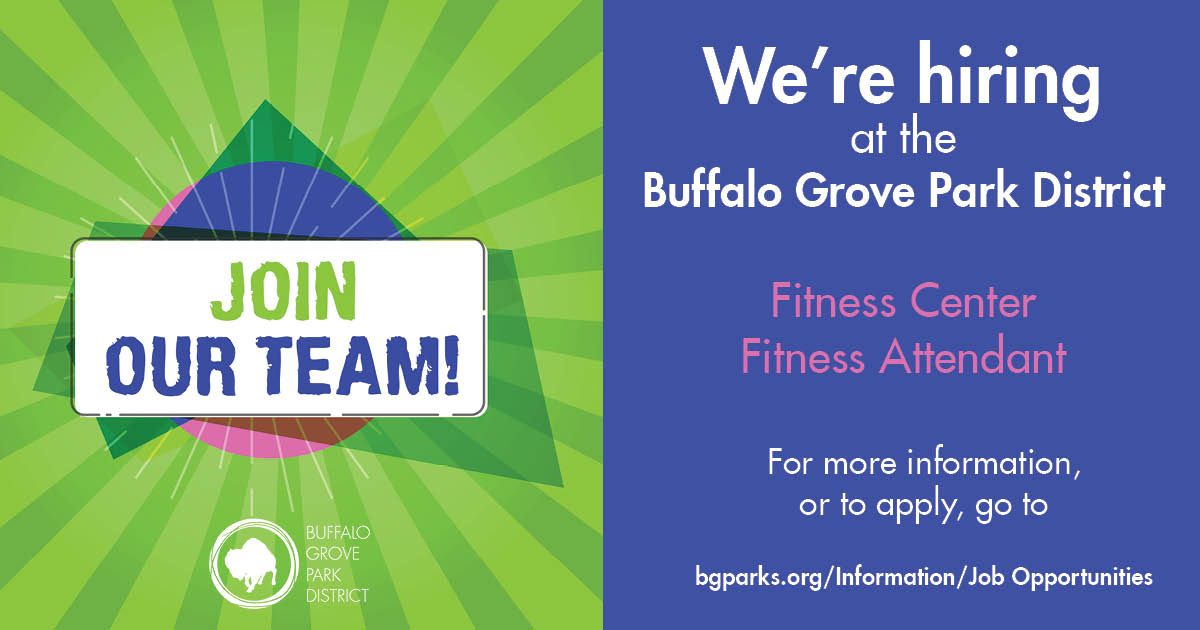 JOIN
OUR TEAM!

BUFFALO
GROVE
PARK
DISTRICT

We're hiring
at the
Buffalo Grove Park District

Fitness Center
Fitness Attendant

For more information, or to apply, go to

bgparks.org/Information/Job Opportunities